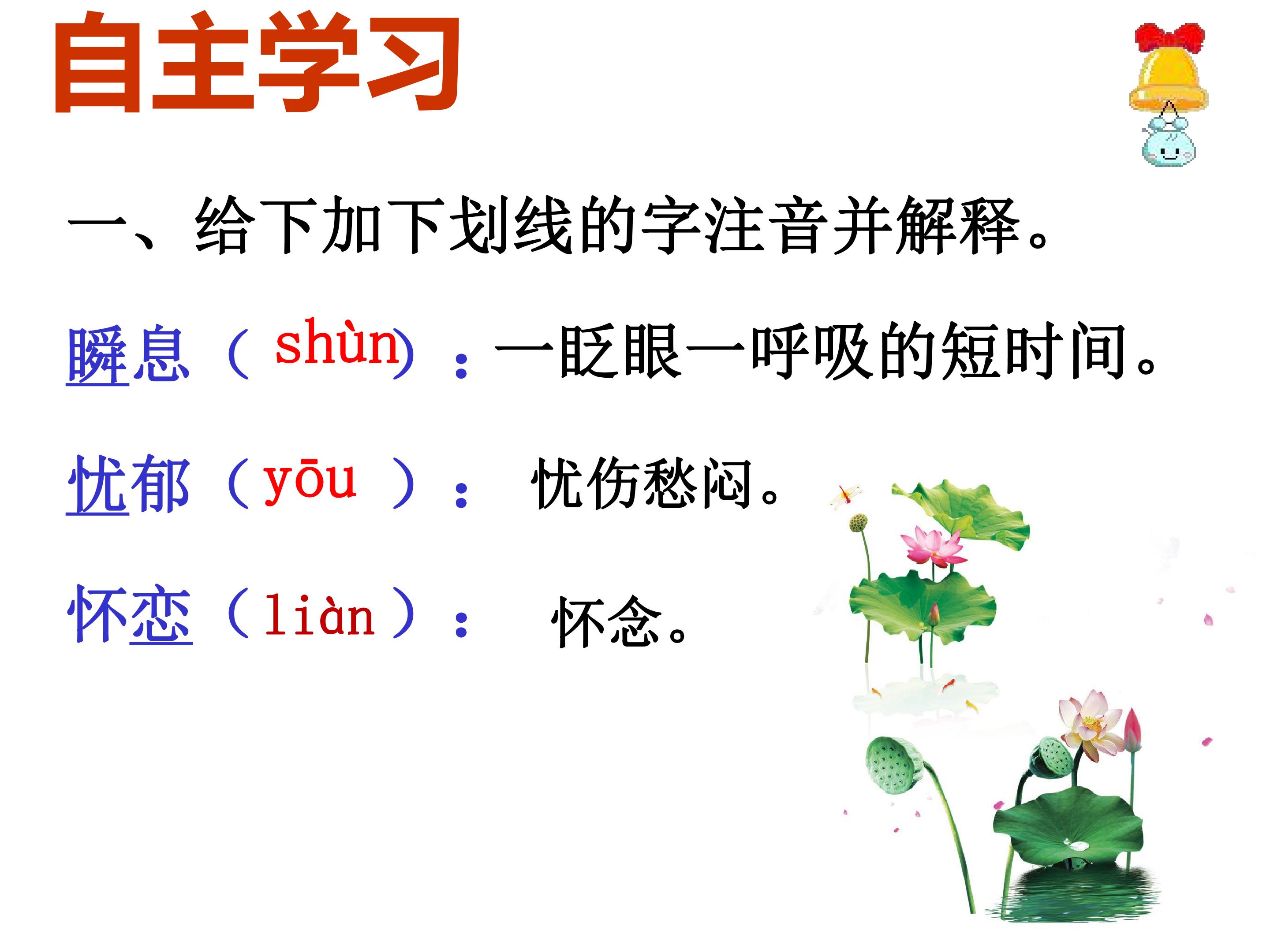 自主学习

一、给下加下划线的字注音并解释。

瞬息（shùn）：一眨眼一呼吸的短时间。

忧郁（yōu）：忧伤愁闷。

怀恋（liàn）：怀念。